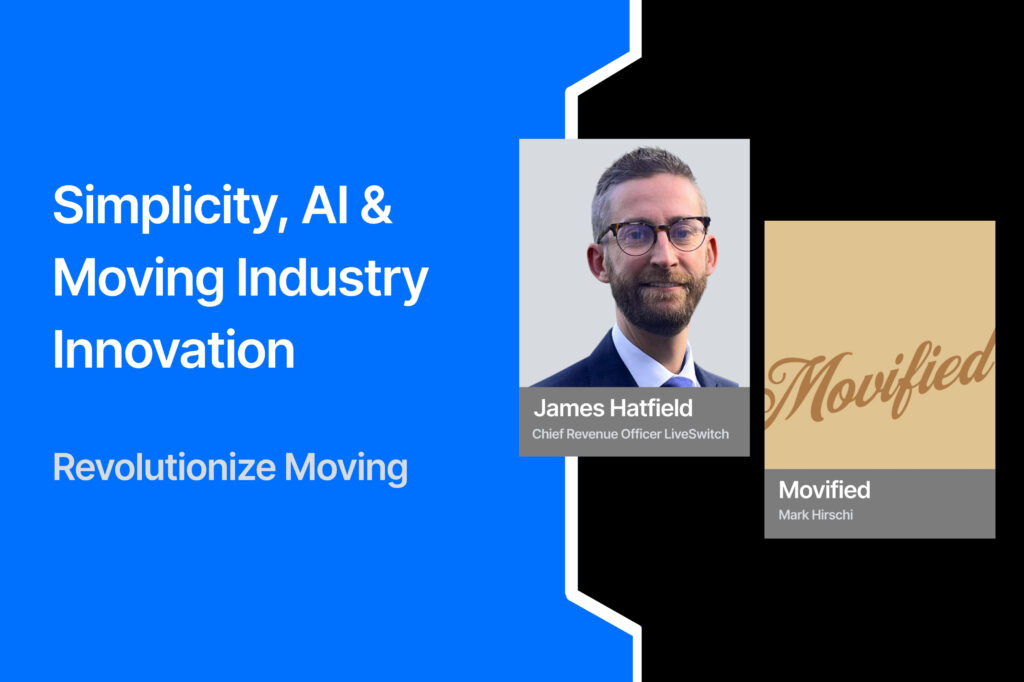 Simplicity, AI & Moving Industry Innovation

Revolutionize Moving

James Hatfield
Chief Revenue Officer LiveSwitch

Movified

Movified
Mark Hirschi